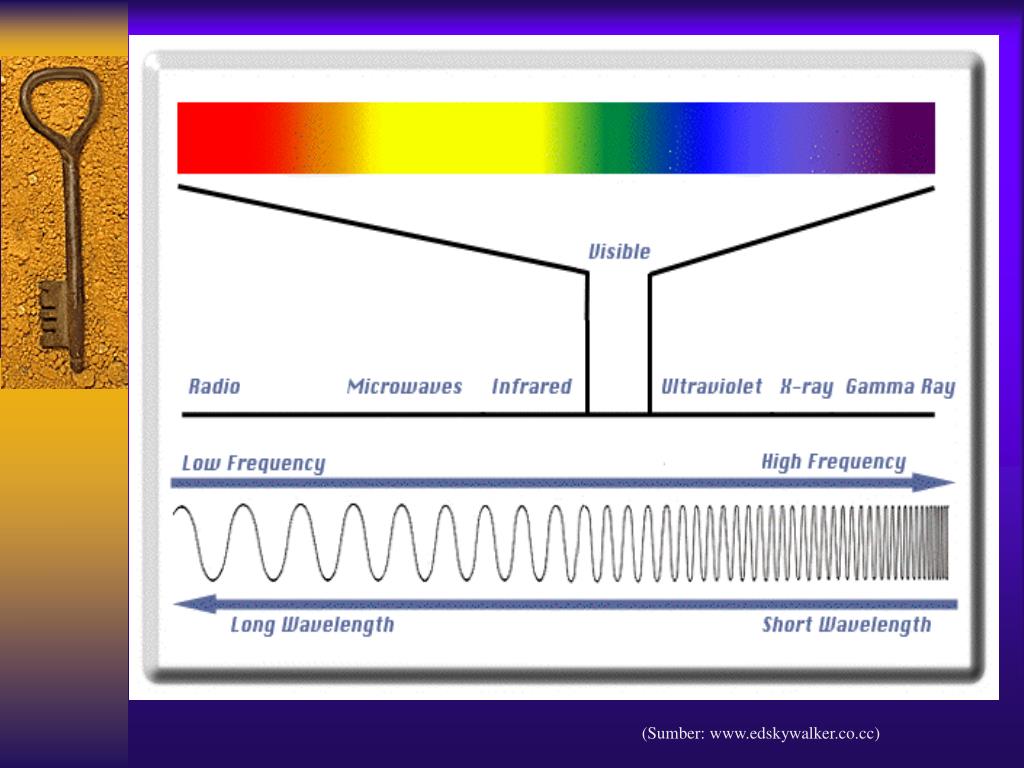 Visible

Radio Microwaves Infrared Ultraviolet X-ray Gamma Ray

Low Frequency High Frequency

Long Wavelength Short Wavelength

(Sumber: www.edskywalker.co.cc)